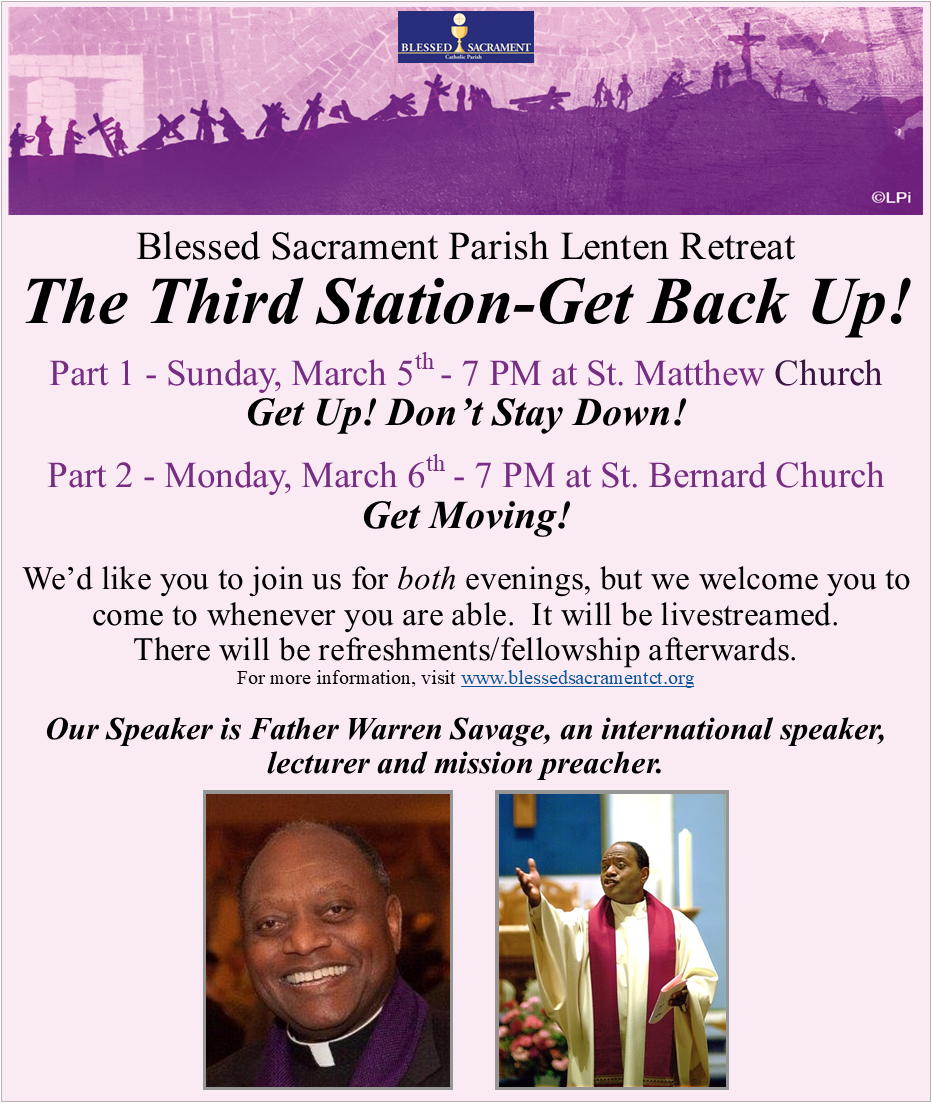 BLESSED SACRAMENT
Catholic Parish

©LPi

Blessed Sacrament Parish Lenten Retreat

The Third Station-Get Back Up!

Part 1 - Sunday, March 5$^{th}$ - 7 PM at St. Matthew Church
Get Up! Don't Stay Down!

Part 2 - Monday, March 6$^{th}$ - 7 PM at St. Bernard Church
Get Moving!

We'd like you to join us for both evenings, but we welcome you to come to whenever you are able. It will be livestreamed. There will be refreshments/fellowship afterwards.
For more information, visit www.blessedsacramentct.org

Our Speaker is Father Warren Savage, an international speaker, lecturer and mission preacher.